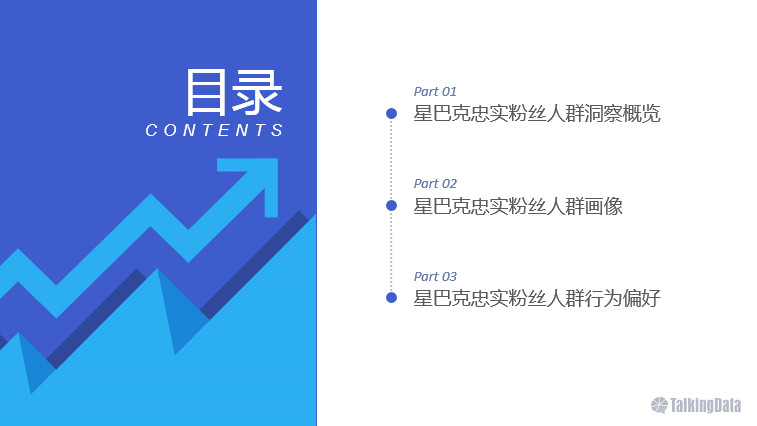 目录
CONTENTS

Part 01
星巴克忠实粉丝人群洞察概览

Part 02
星巴克忠实粉丝人群画像

Part 03
星巴克忠实粉丝人群行为偏好

TalkingData